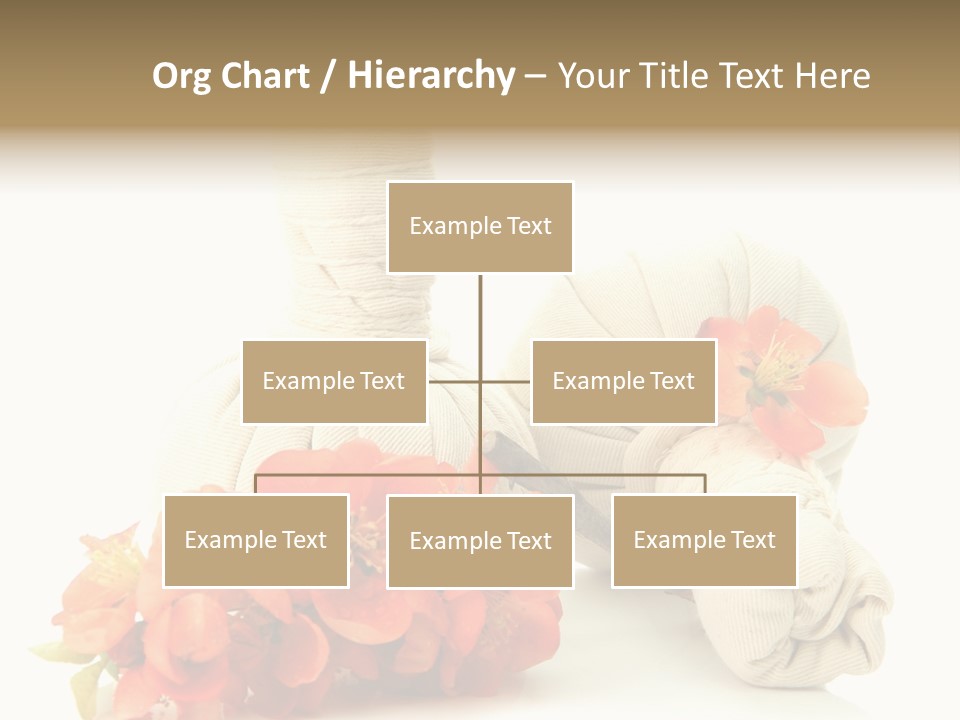 Org Chart / Hierarchy – Your Title Text Here

Example Text

Example Text

Example Text

Example Text

Example Text

Example Text